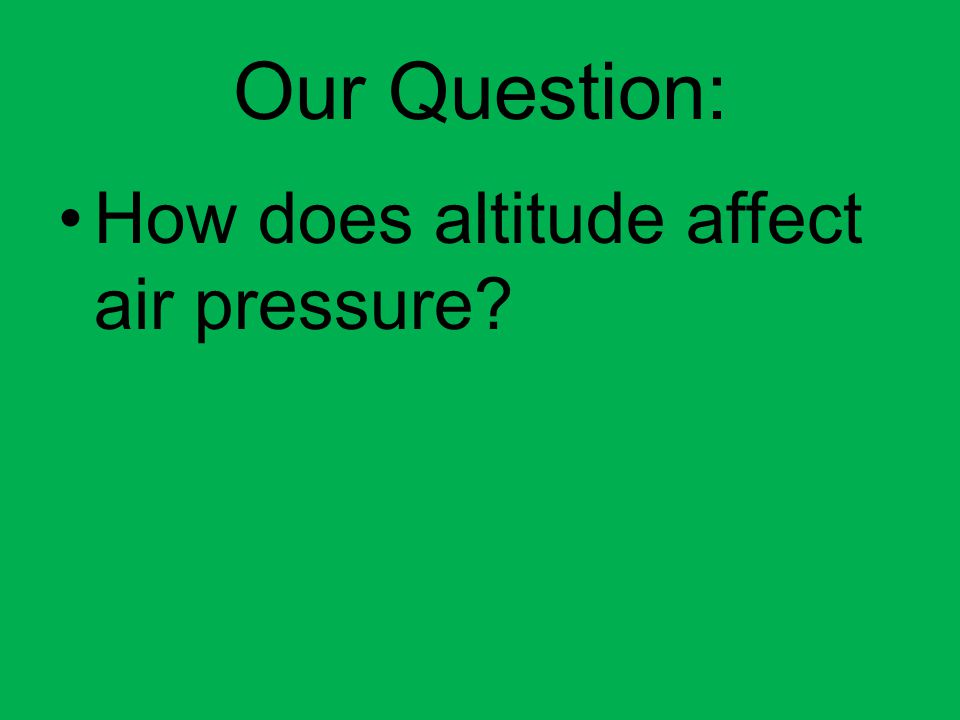 Our Question:

• How does altitude affect air pressure?